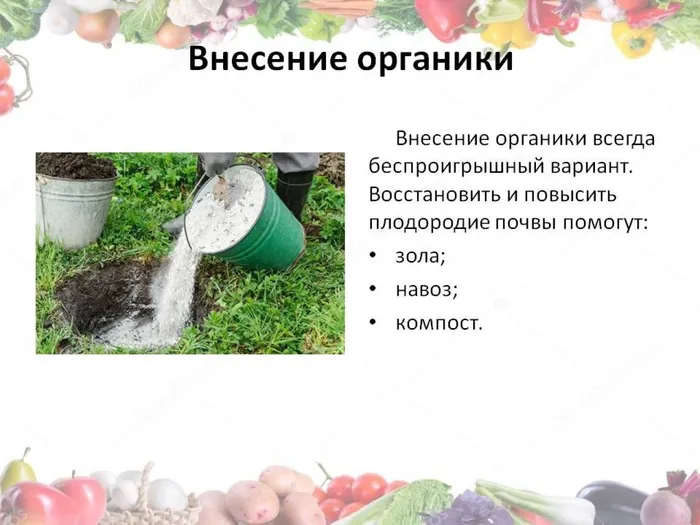 Внесение органики

Внесение органики всегда беспроигрышный вариант. Восстановить и повысить плодородие почвы помогут:

• зола;
• навоз;
• компост.